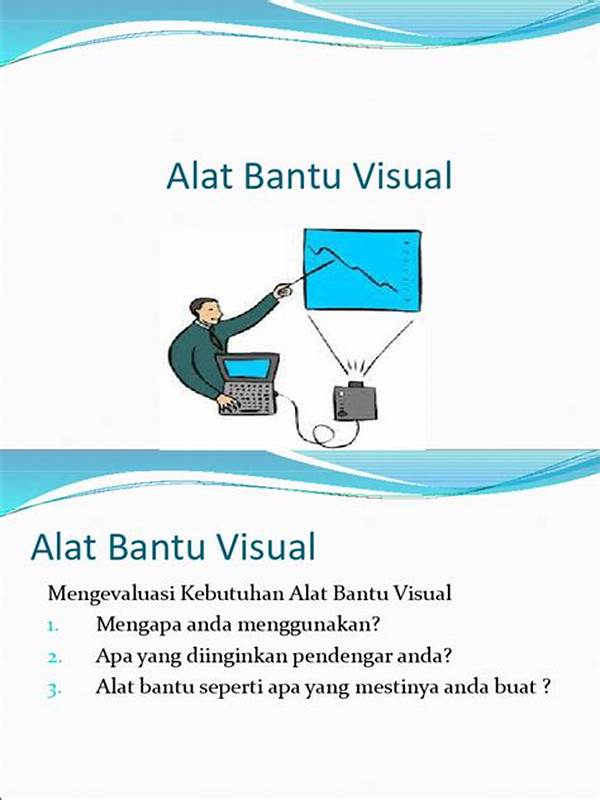 Alat Bantu Visual

Alat Bantu Visual

Mengevaluasi Kebutuhan Alat Bantu Visual

1. Mengapa anda menggunakan?
2. Apa yang diinginkan pendengar anda?
3. Alat bantu seperti apa yang mestinya anda buat ?